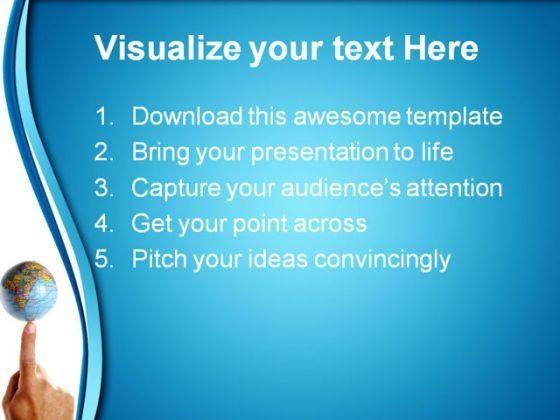 Visualize your text Here

1. Download this awesome template
2. Bring your presentation to life
3. Capture your audience's attention
4. Get your point across
5. Pitch your ideas convincingly